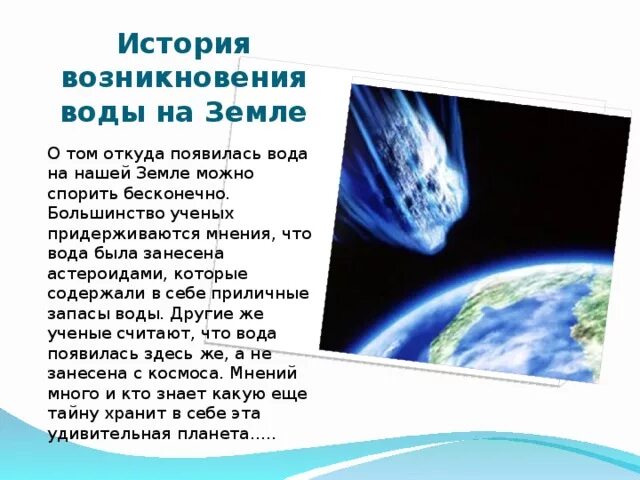 История возникновения воды на Земле

О том откуда появилась вода на нашей Земле можно спорить бесконечно. Большинство ученых придерживаются мнения, что вода была занесена астероидами, которые содержали в себе приличные запасы воды. Другие же ученые считают, что вода появилась здесь же, а не занесена с космоса. Мнений много и кто знает какую еще тайну хранит в себе эта удивительная планета.....